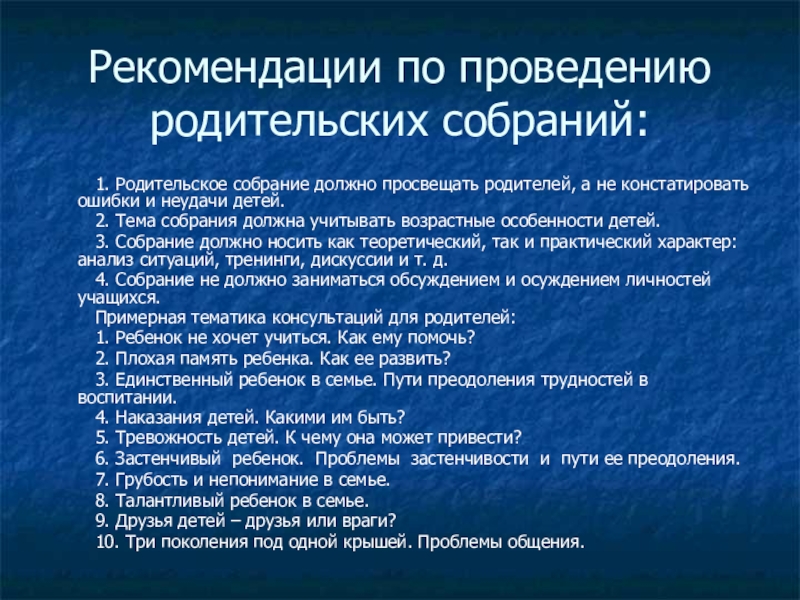 Рекомендации по проведению родительских собраний:

1. Родительское собрание должно просвещать родителей, а не констатировать ошибки и неудачи детей.

2. Тема собрания должна учитывать возрастные особенности детей.

3. Собрание должно носить как теоретический, так и практический характер: анализ ситуаций, тренинги, дискуссии и т. д.

4. Собрание не должно заниматься обсуждением и осуждением личностей учащихся.

Примерная тематика консультаций для родителей:

1. Ребенок не хочет учиться. Как ему помочь?

2. Плохая память ребенка. Как ее развить?

3. Единственный ребенок в семье. Пути преодоления трудностей в воспитании.

4. Наказания детей. Какими им быть?

5. Тревожность детей. К чему она может привести?

6. Застенчивый ребенок. Проблемы застенчивости и пути ее преодоления.

7. Грубость и непонимание в семье.

8. Талантливый ребенок в семье.

9. Друзья детей – друзья или враги?

10. Три поколения под одной крышей. Проблемы общения.